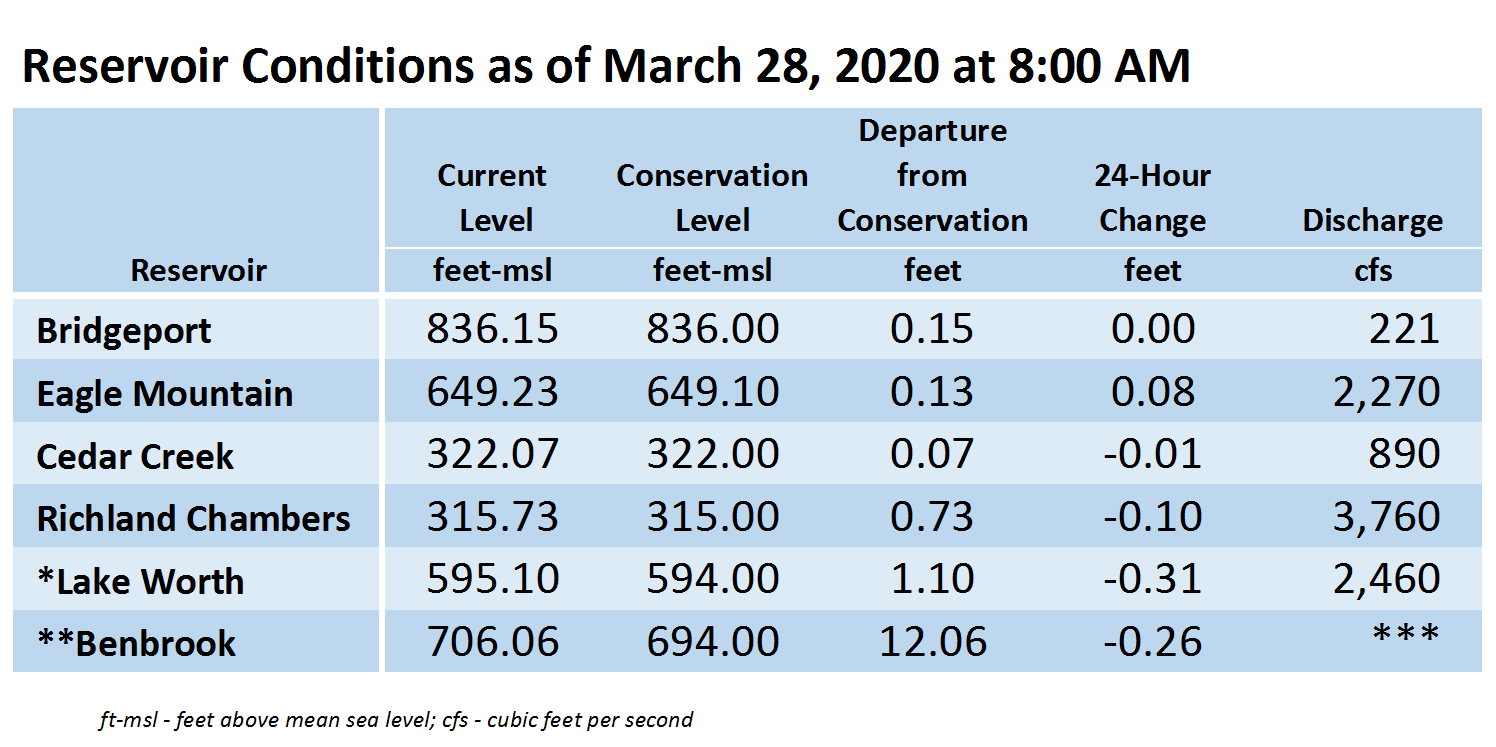 Reservoir Conditions as of March 28, 2020 at 8:00 AM

| Reservoir | Current Level feet-msl | Conservation Level feet-msl | Departure from Conservation feet | 24-Hour Change feet | Discharge cfs |
|---|---|---|---|---|---|
| Bridgeport | 836.15 | 836.00 | 0.15 | 0.00 | 221 |
| Eagle Mountain | 649.23 | 649.10 | 0.13 | 0.08 | 2,270 |
| Cedar Creek | 322.07 | 322.00 | 0.07 | -0.01 | 890 |
| Richland Chambers | 315.73 | 315.00 | 0.73 | -0.10 | 3,760 |
| *Lake Worth | 595.10 | 594.00 | 1.10 | -0.31 | 2,460 |
| **Benbrook | 706.06 | 694.00 | 12.06 | -0.26 | *** |

ft-msl - feet above mean sea level; cfs - cubic feet per second